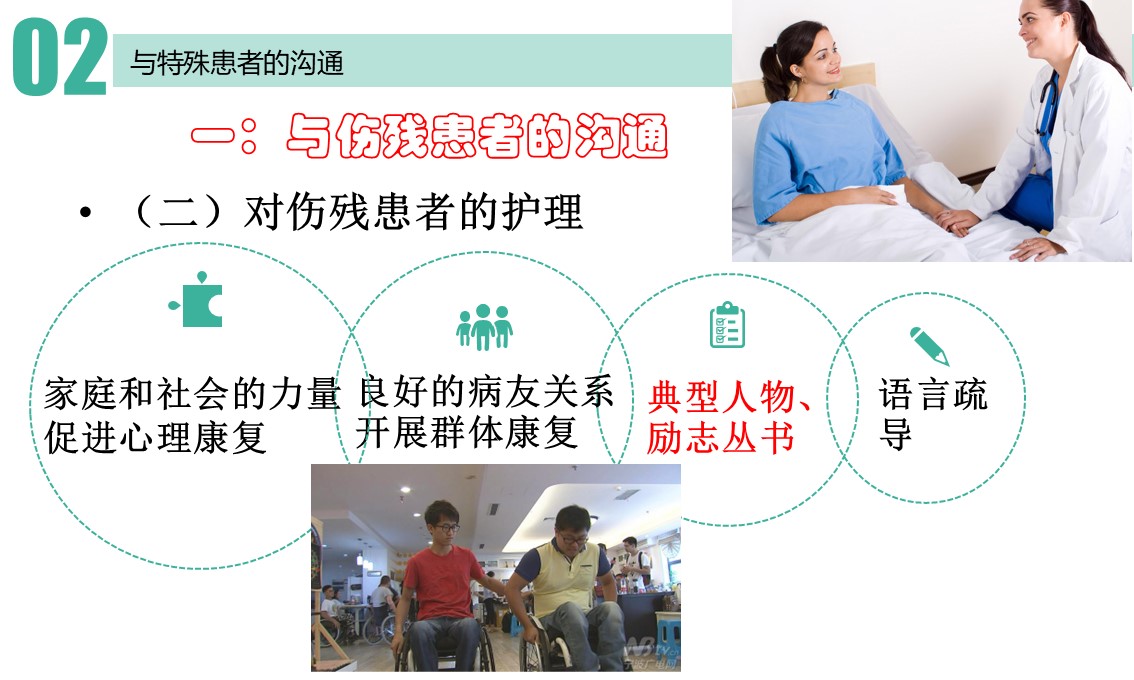 02

与特殊患者的沟通

一：与伤残患者的沟通

• （二）对伤残患者的护理

家庭和社会的力量促进心理康复

良好的病友关系开展群体康复

典型人物、励志丛书

语言疏导